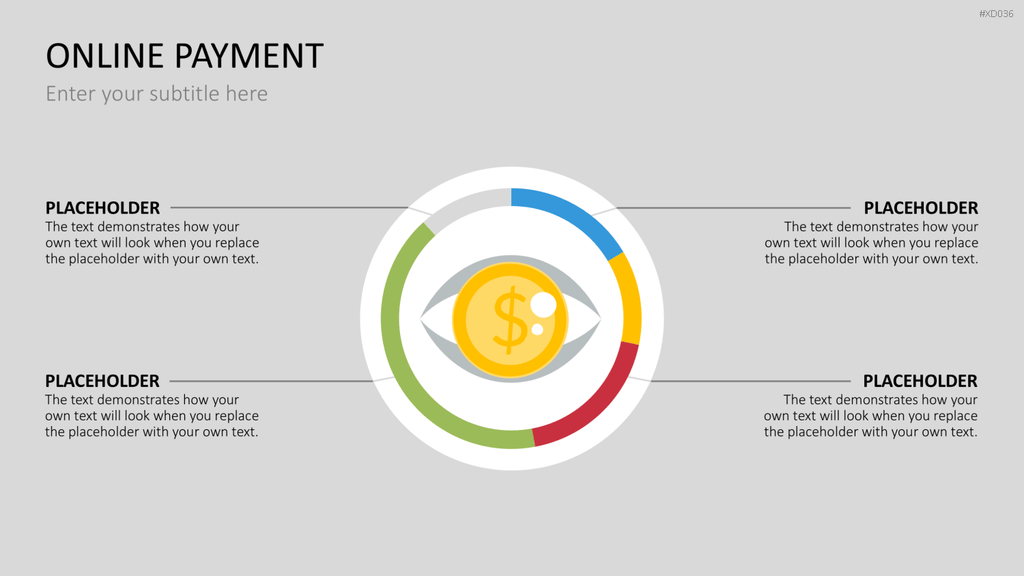 #XD036

ONLINE PAYMENT

Enter your subtitle here

PLACEHOLDER
The text demonstrates how your own text will look when you replace the placeholder with your own text.

PLACEHOLDER
The text demonstrates how your own text will look when you replace the placeholder with your own text.

$

PLACEHOLDER
The text demonstrates how your own text will look when you replace the placeholder with your own text.

PLACEHOLDER
The text demonstrates how your own text will look when you replace the placeholder with your own text.